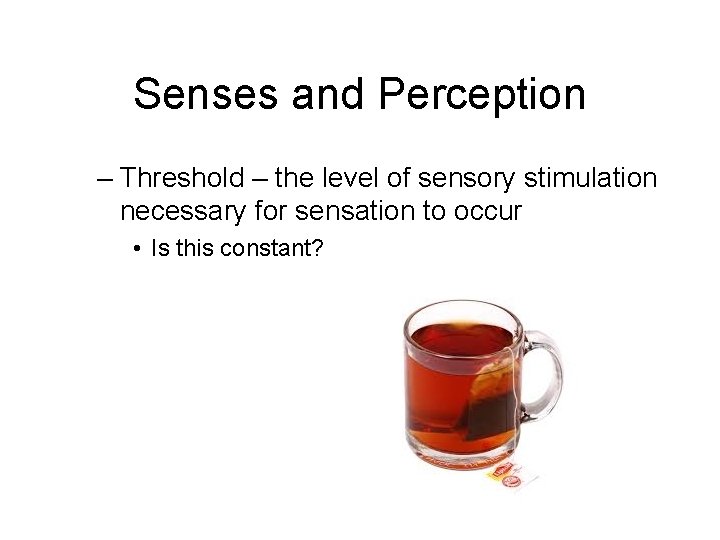 Senses and Perception

– Threshold – the level of sensory stimulation necessary for sensation to occur

• Is this constant?